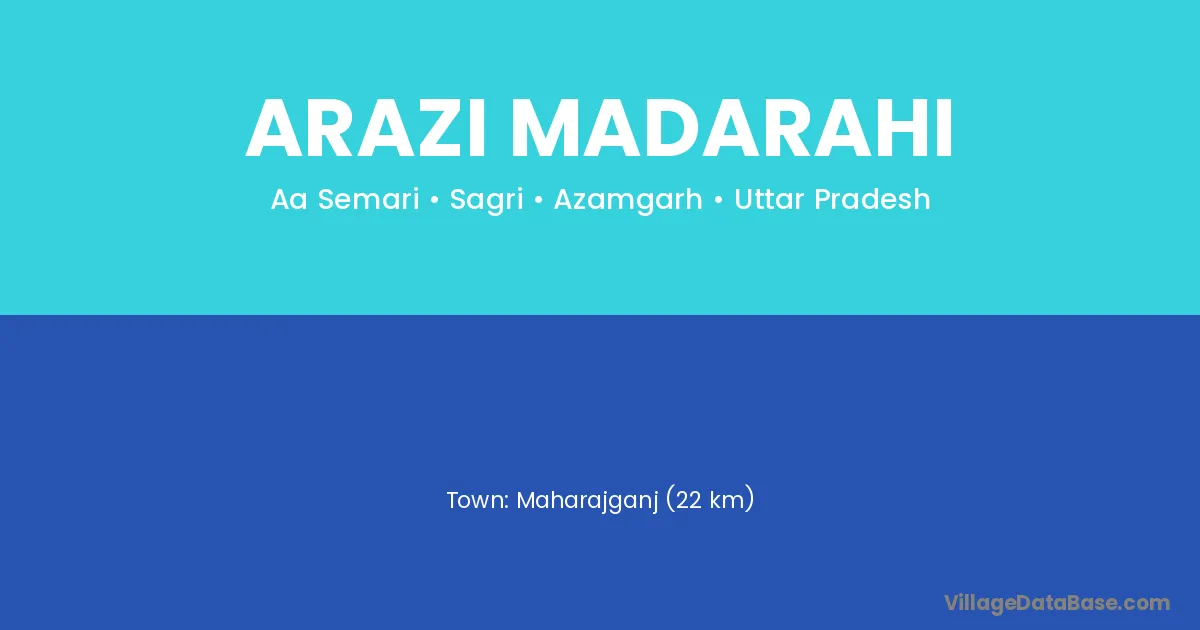 ARAZI MADARAHI

Aa Semari • Sagri • Azamgarh • Uttar Pradesh

Town: Maharajganj (22 km)

VillageDataBase.com